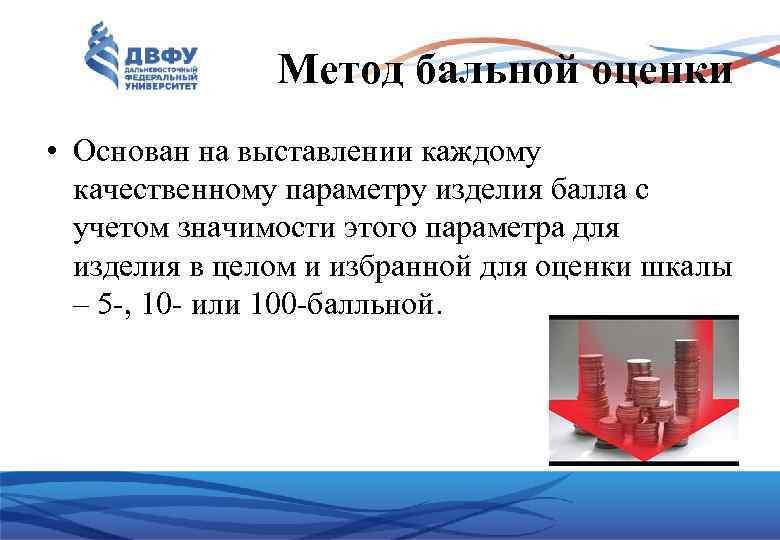 ДВФУ
ДАЛЬНЕВОСТОЧНЫЙ ФЕДЕРАЛЬНЫЙ УНИВЕРСИТЕТ

Метод бальной оценки

• Основан на выставлении каждому качественному параметру изделия балла с учетом значимости этого параметра для изделия в целом и избранной для оценки шкалы – 5-, 10- или 100-балльной.